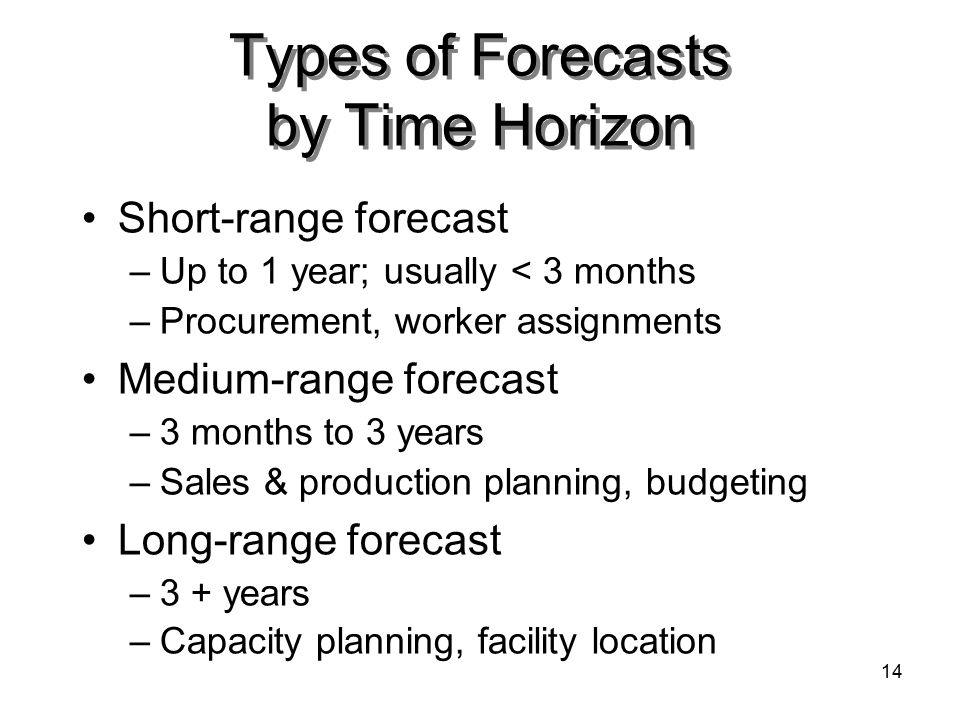 Types of Forecasts by Time Horizon

• Short-range forecast
– Up to 1 year; usually < 3 months
– Procurement, worker assignments

• Medium-range forecast
– 3 months to 3 years
– Sales & production planning, budgeting

• Long-range forecast
– 3 + years
– Capacity planning, facility location

14